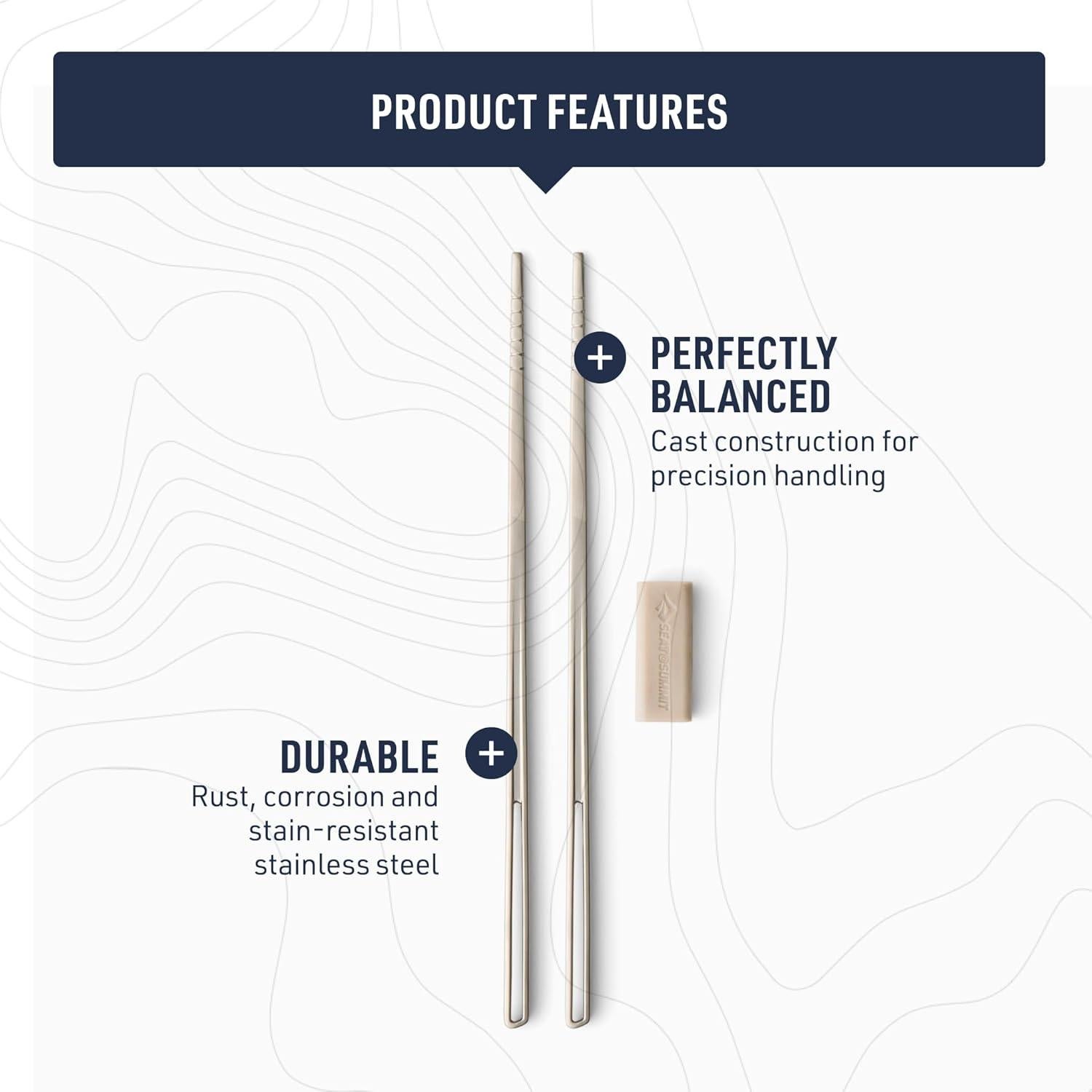 PRODUCT FEATURES

+ PERFECTLY BALANCED
Cast construction for precision handling

SEA TO SUMMIT

DURABLE +
Rust, corrosion and stain-resistant stainless steel